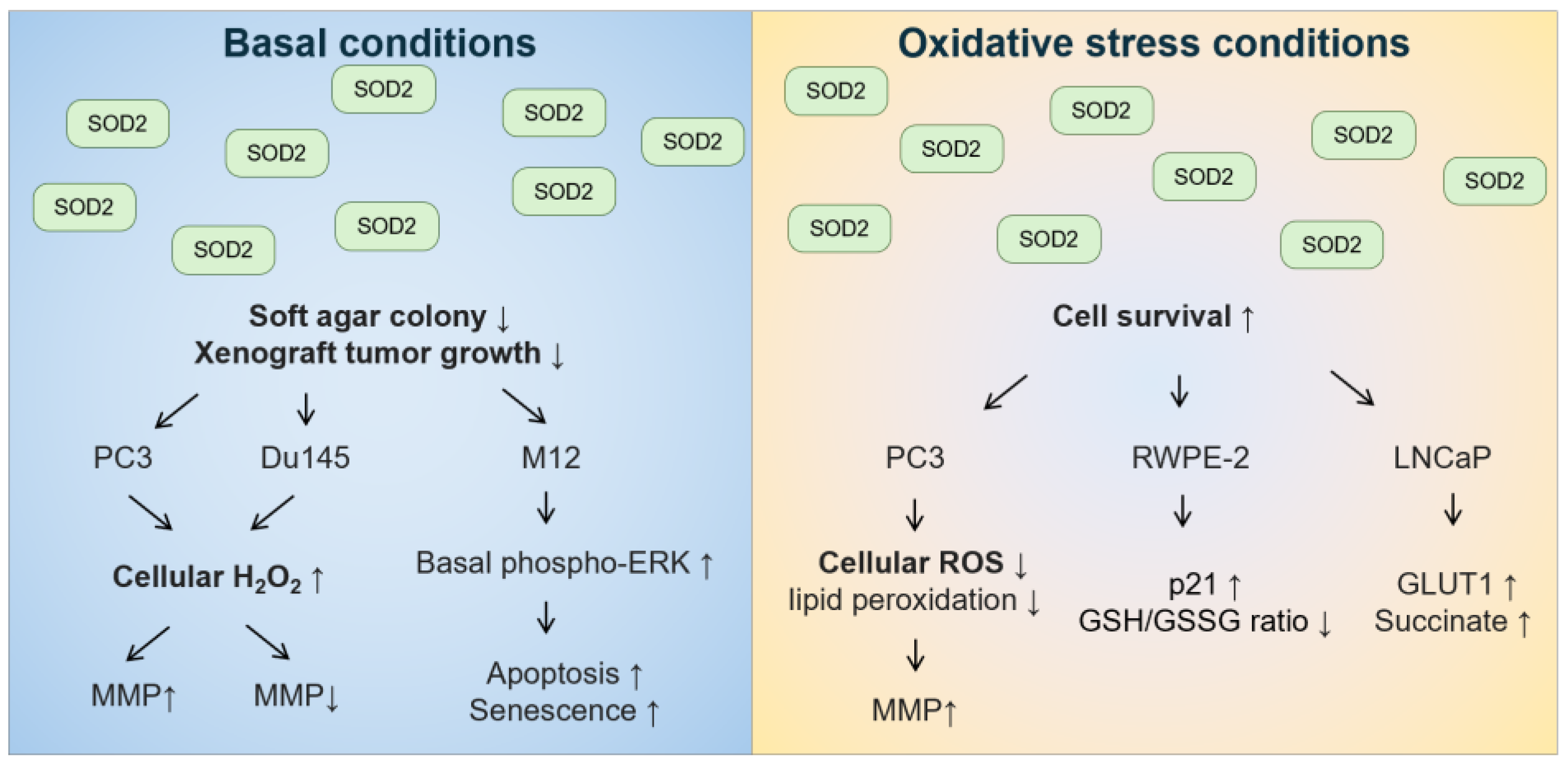 Basal conditions

SOD2 SOD2 SOD2 SOD2 SOD2 SOD2 SOD2 SOD2 SOD2

Soft agar colony ↓
Xenograft tumor growth ↓

PC3 Du145 M12

Cellular $H_2O_2$ ↑

Basal phospho-ERK ↑

MMP↑ MMP↓

Apoptosis ↑
Senescence ↑

Oxidative stress conditions

SOD2 SOD2 SOD2 SOD2 SOD2 SOD2 SOD2 SOD2 SOD2

Cell survival ↑

PC3 RWPE-2 LNCaP

Cellular ROS ↓
lipid peroxidation ↓

p21 ↑
GSH/GSSG ratio ↓

GLUT1 ↑
Succinate ↑

MMP↑